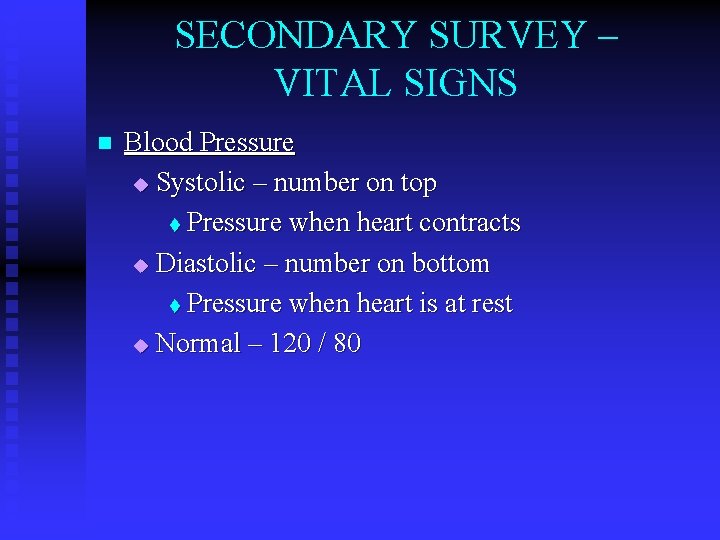 SECONDARY SURVEY – VITAL SIGNS

Blood Pressure

Systolic – number on top

Pressure when heart contracts

Diastolic – number on bottom

Pressure when heart is at rest

Normal – 120 / 80